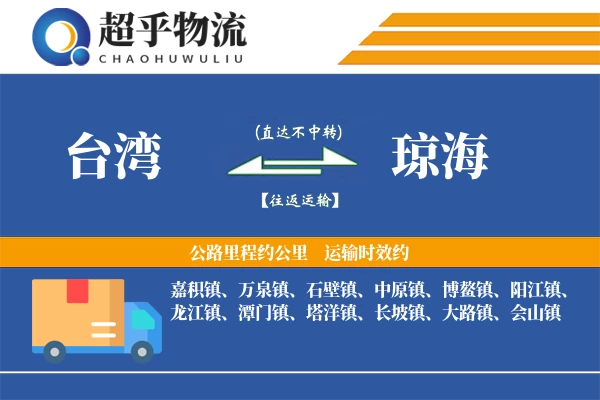 超乎物流
CHAOHUWULIU

台湾

(直达不中转)

【往返运输】

琼海

公路里程约公里　运输时效约

嘉积镇、万泉镇、石壁镇、中原镇、博鳌镇、阳江镇、龙江镇、潭门镇、塔洋镇、长坡镇、大路镇、会山镇